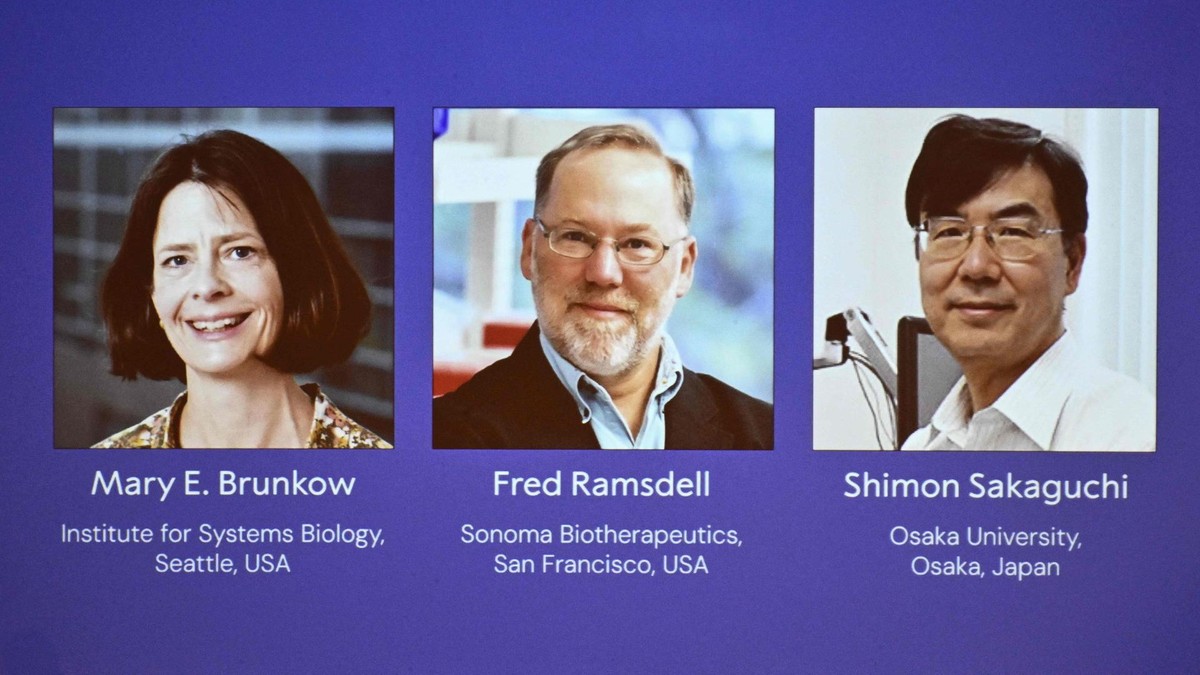 Mary E. Brunkow

Institute for Systems Biology, Seattle, USA

Fred Ramsdell

Sonoma Biotherapeutics, San Francisco, USA

Shimon Sakaguchi

Osaka University, Osaka, Japan